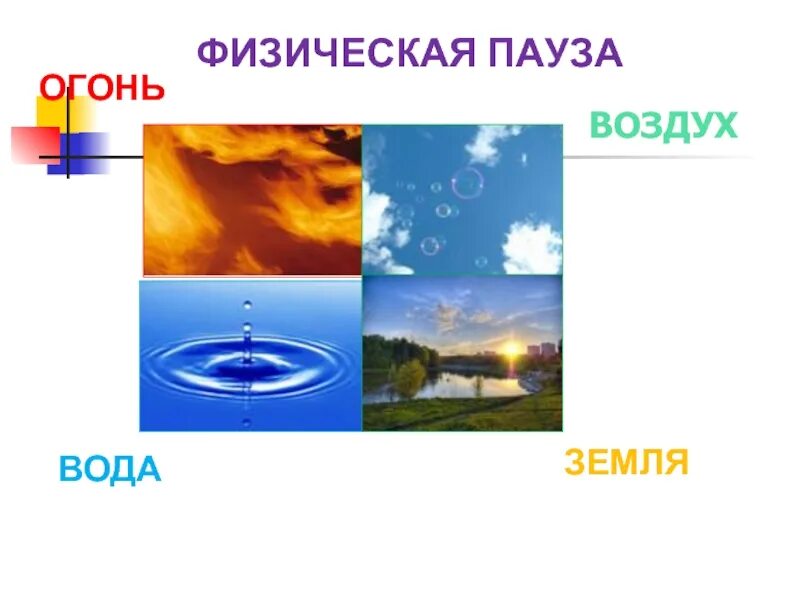 ФИЗИЧЕСКАЯ ПАУЗА

ОГОНЬ

ВОЗДУХ

ВОДА

ЗЕМЛЯ